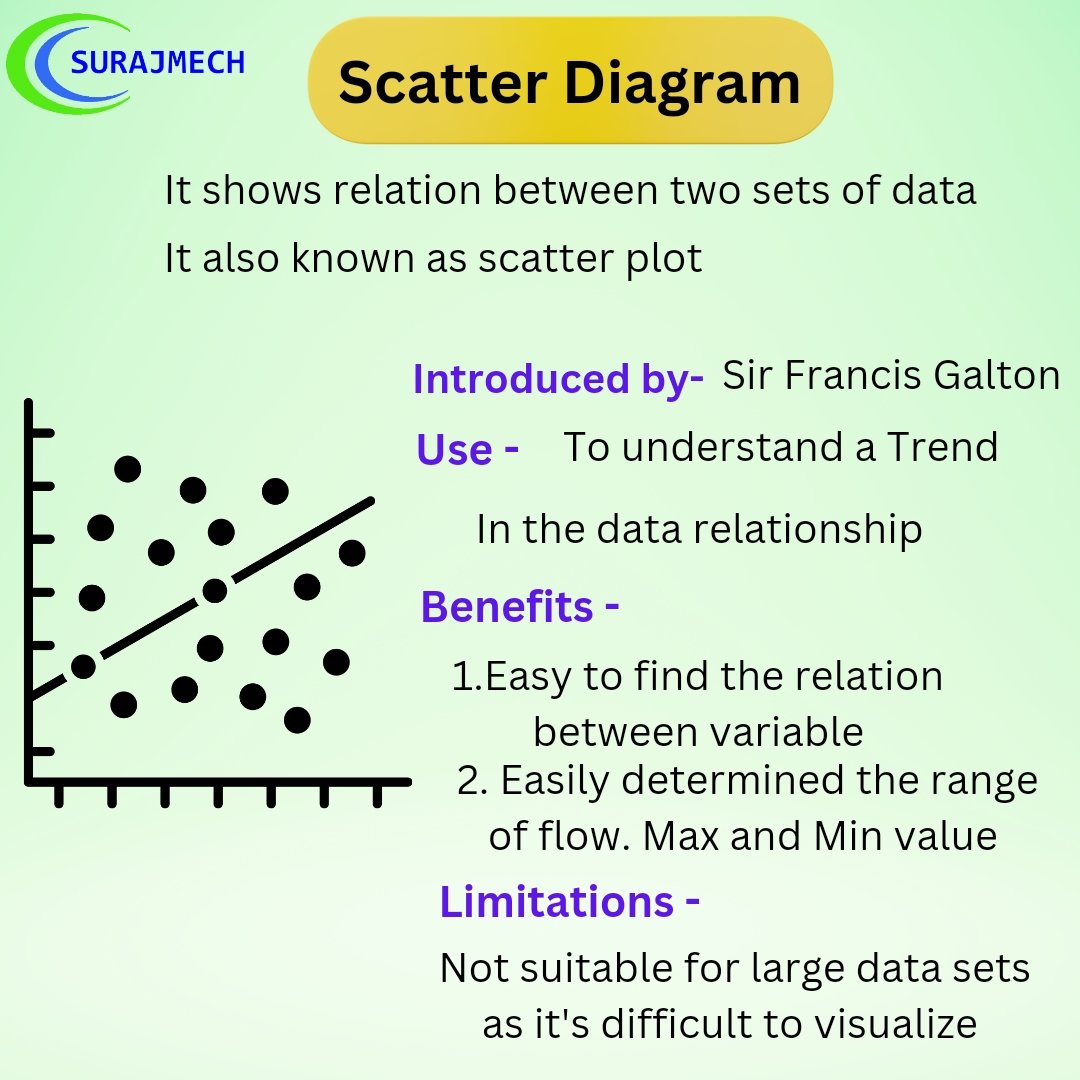 SURAJMECH

Scatter Diagram

It shows relation between two sets of data

It also known as scatter plot

Introduced by- Sir Francis Galton

Use - To understand a Trend

In the data relationship

Benefits -

1.Easy to find the relation between variable

2. Easily determined the range of flow. Max and Min value

Limitations -

Not suitable for large data sets as it's difficult to visualize